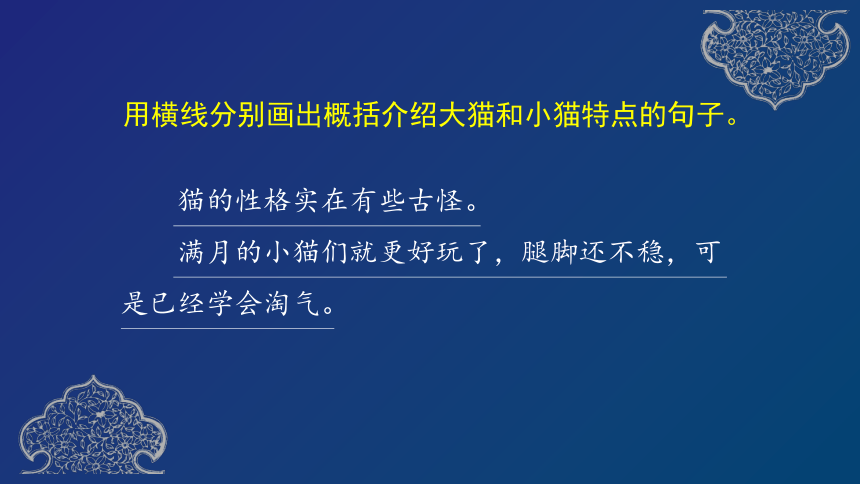 用横线分别画出概括介绍大猫和小猫特点的句子。

猫的性格实在有些古怪。

满月的小猫们就更好玩了，腿脚还不稳，可是已经学会淘气。